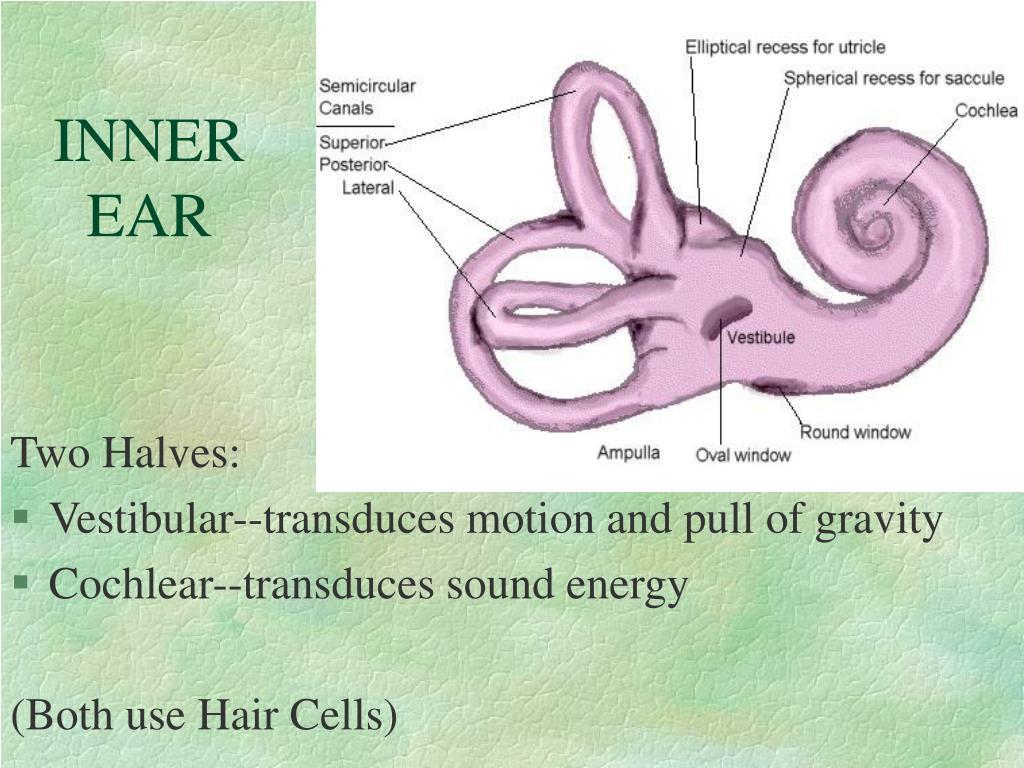 INNER EAR

Semicircular Canals
Superior
Posterior
Lateral
Elliptical recess for utricle
Spherical recess for saccule
Cochlea
Vestibule
Round window
Ampulla
Oval window

Two Halves:
▪ Vestibular--transduces motion and pull of gravity
▪ Cochlear--transduces sound energy

(Both use Hair Cells)